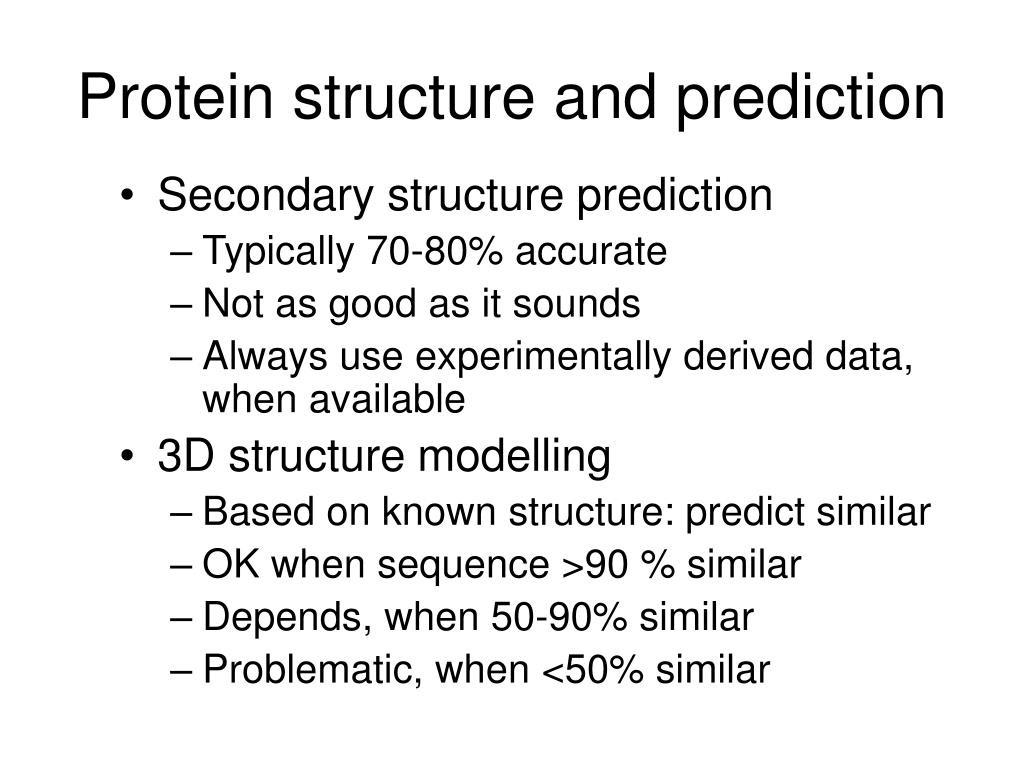 Protein structure and prediction

• Secondary structure prediction
– Typically 70-80% accurate
– Not as good as it sounds
– Always use experimentally derived data, when available

• 3D structure modelling
– Based on known structure: predict similar
– OK when sequence >90 % similar
– Depends, when 50-90% similar
– Problematic, when <50% similar